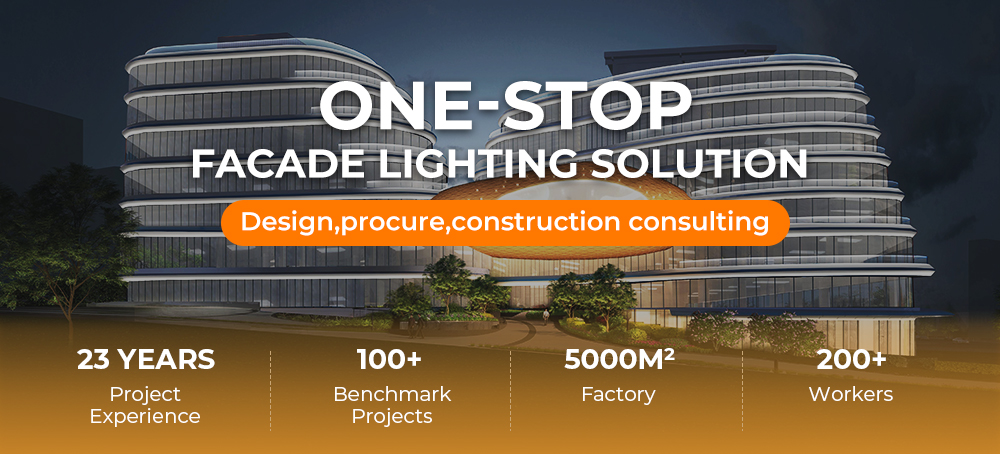 ONE-STOP
FACADE LIGHTING SOLUTION

Design,procure,construction consulting

23 YEARS
Project Experience

100+
Benchmark Projects

5000M²
Factory

200+
Workers